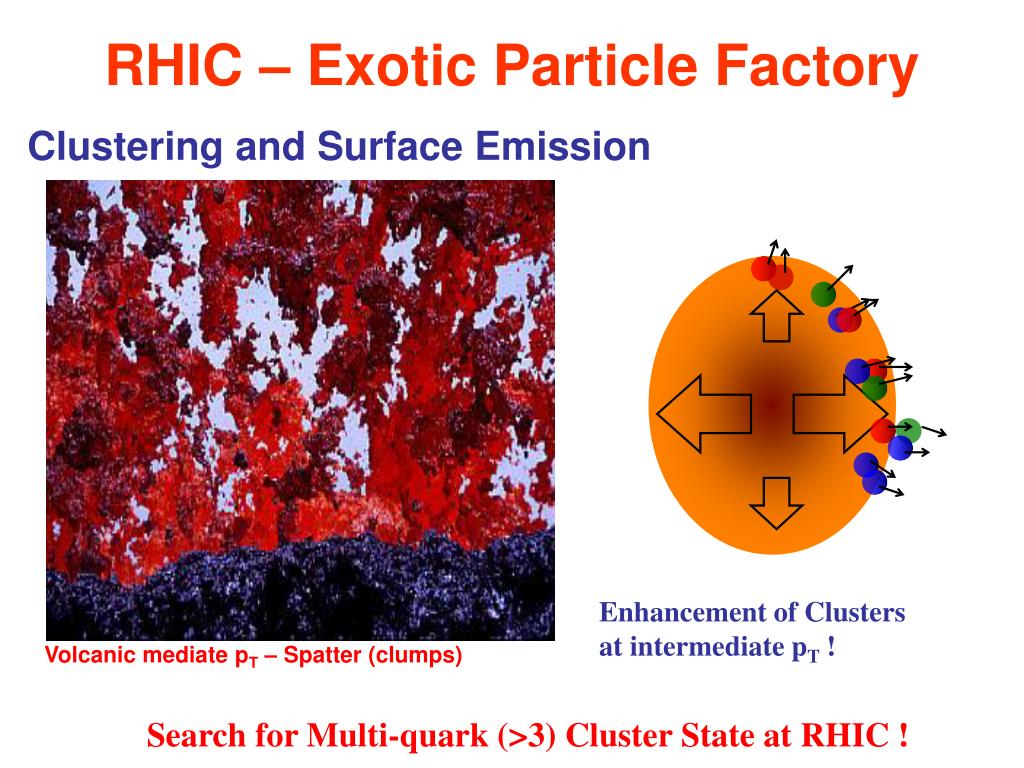 RHIC – Exotic Particle Factory

Clustering and Surface Emission

Volcanic mediate $p_T$ – Spatter (clumps)

Enhancement of Clusters at intermediate $p_T$ !

Search for Multi-quark (>3) Cluster State at RHIC !